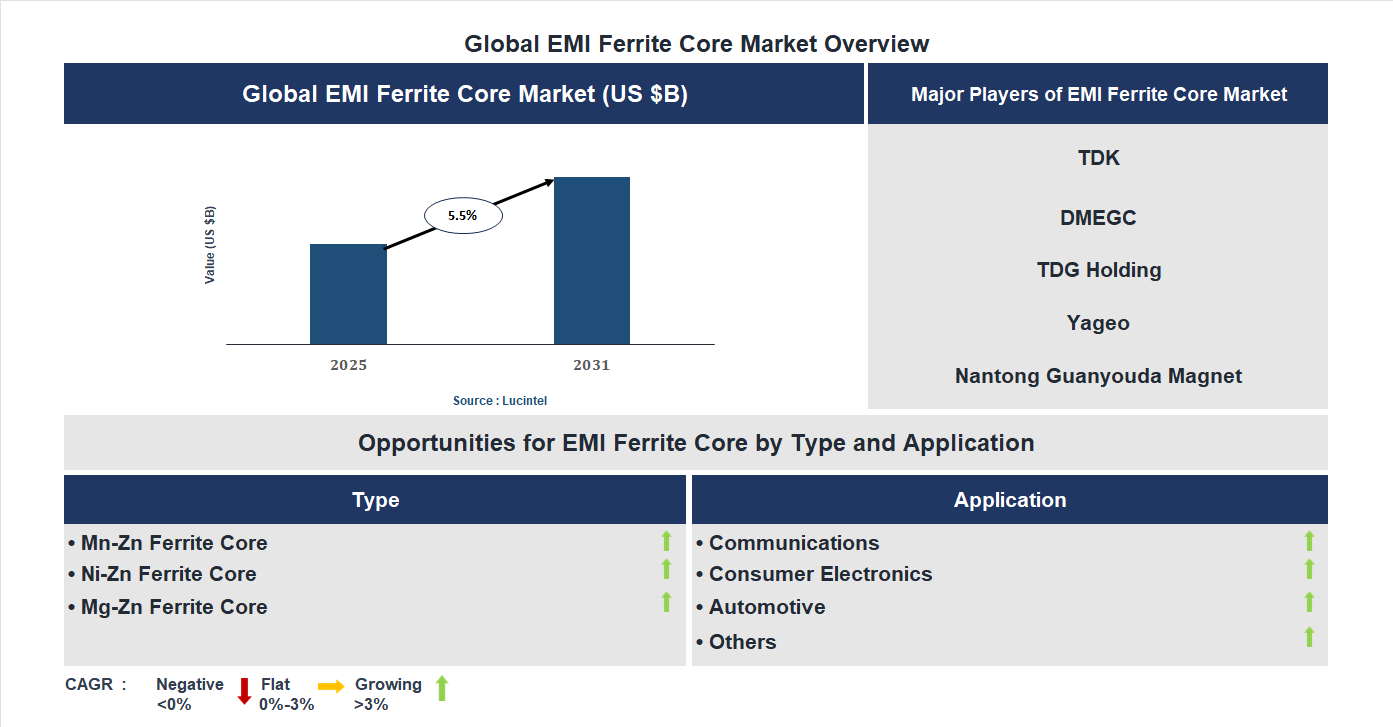 Global EMI Ferrite Core Market Overview

Global EMI Ferrite Core Market (US $B)

Value (US $B)

5.5%

2025

2031

Source : Lucintel

Major Players of EMI Ferrite Core Market

TDK

DMEGC

TDG Holding

Yageo

Nantong Guanyouda Magnet

Opportunities for EMI Ferrite Core by Type and Application

Type

• Mn-Zn Ferrite Core
• Ni-Zn Ferrite Core
• Mg-Zn Ferrite Core

Application

• Communications
• Consumer Electronics
• Automotive
• Others

CAGR : Negative <0% Flat 0%-3% Growing >3%